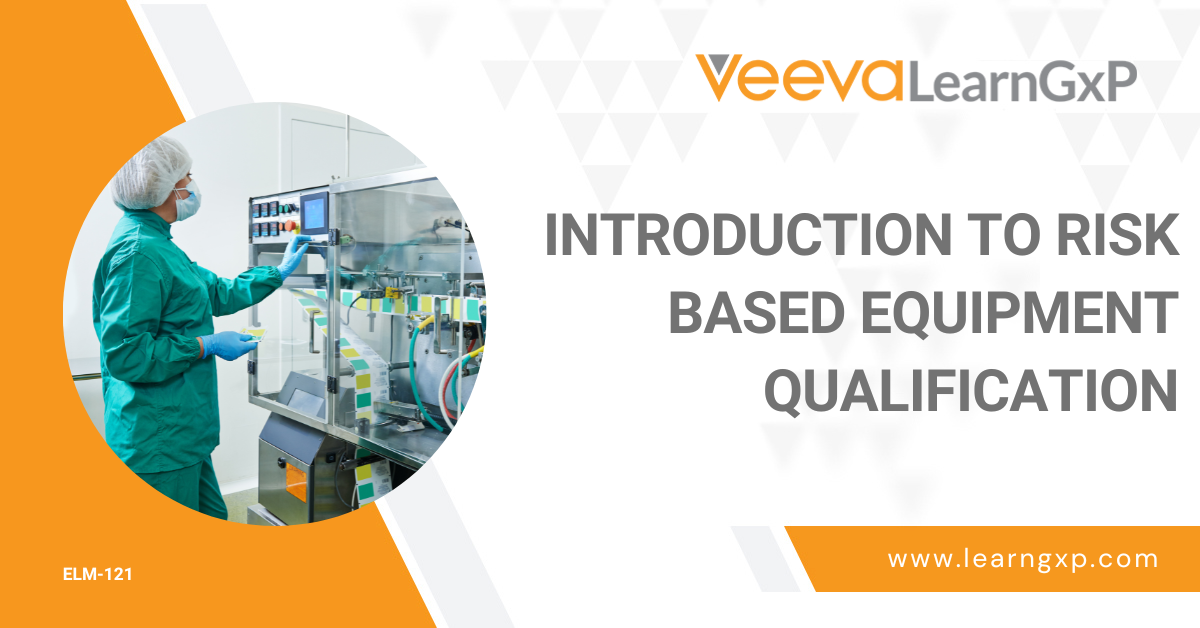 Veeva LearnGxP

INTRODUCTION TO RISK BASED EQUIPMENT QUALIFICATION

ELM-121

www.learngxp.com